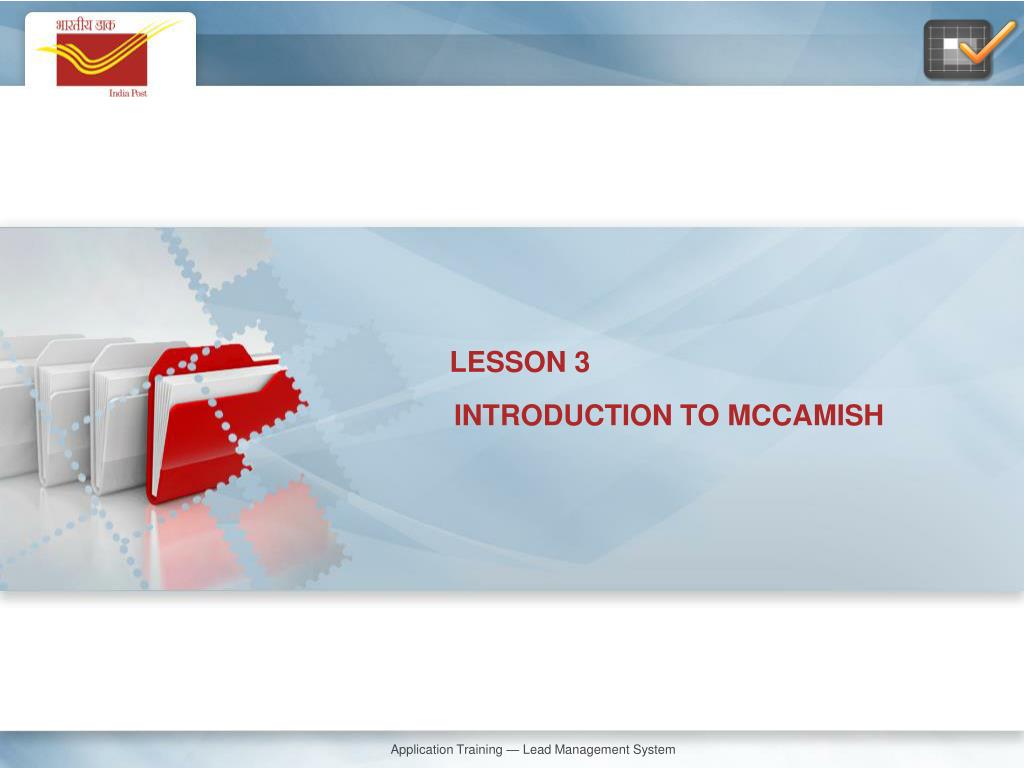 भारतीय डाक
India Post

LESSON 3

INTRODUCTION TO MCCAMISH

Application Training — Lead Management System